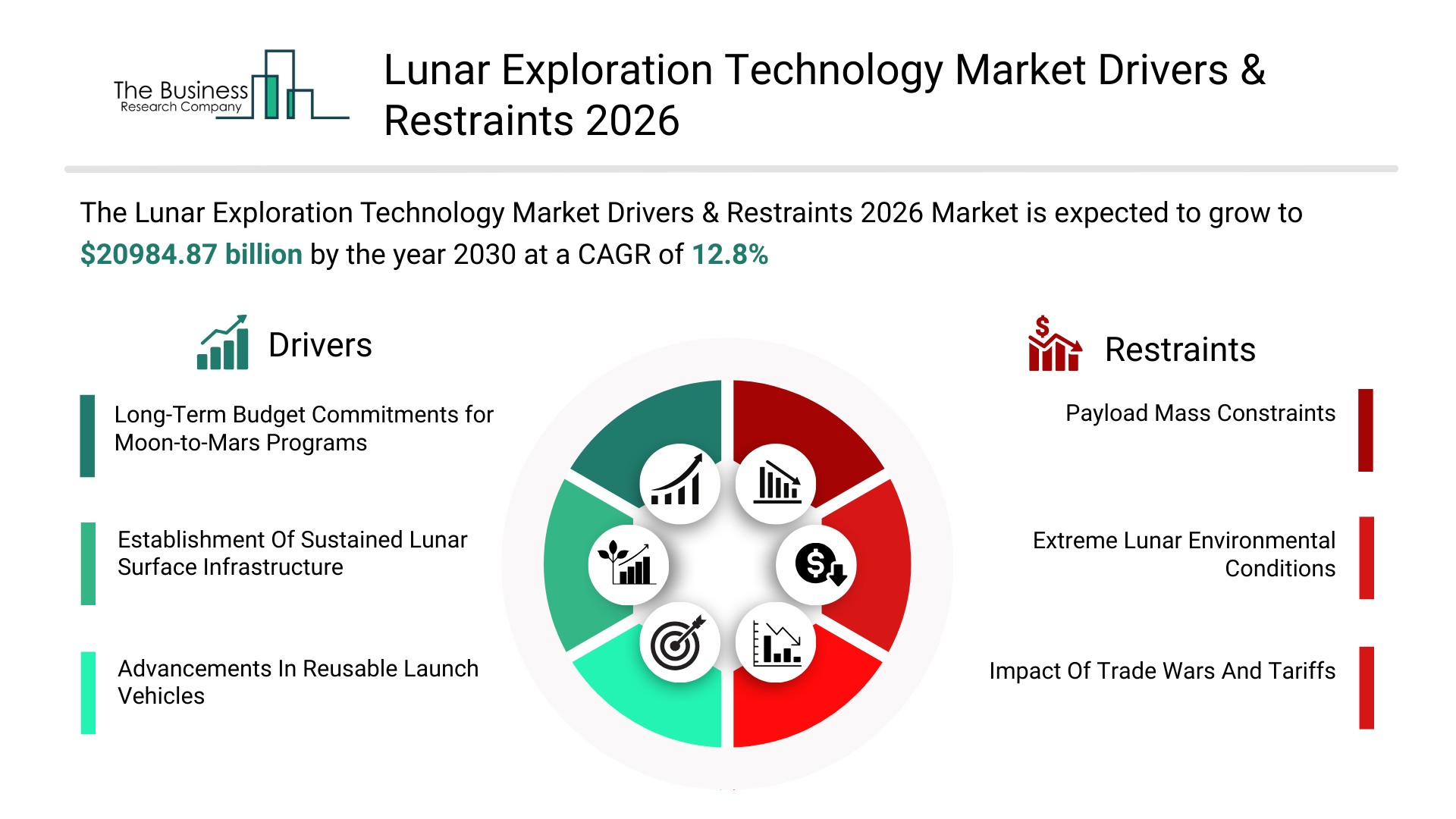 The Business Research Company

Lunar Exploration Technology Market Drivers & Restraints 2026

The Lunar Exploration Technology Market Drivers & Restraints 2026 Market is expected to grow to $20984.87 billion by the year 2030 at a CAGR of 12.8%

Drivers

Long-Term Budget Commitments for Moon-to-Mars Programs

Establishment Of Sustained Lunar Surface Infrastructure

Advancements In Reusable Launch Vehicles

Restraints

Payload Mass Constraints

Extreme Lunar Environmental Conditions

Impact Of Trade Wars And Tariffs